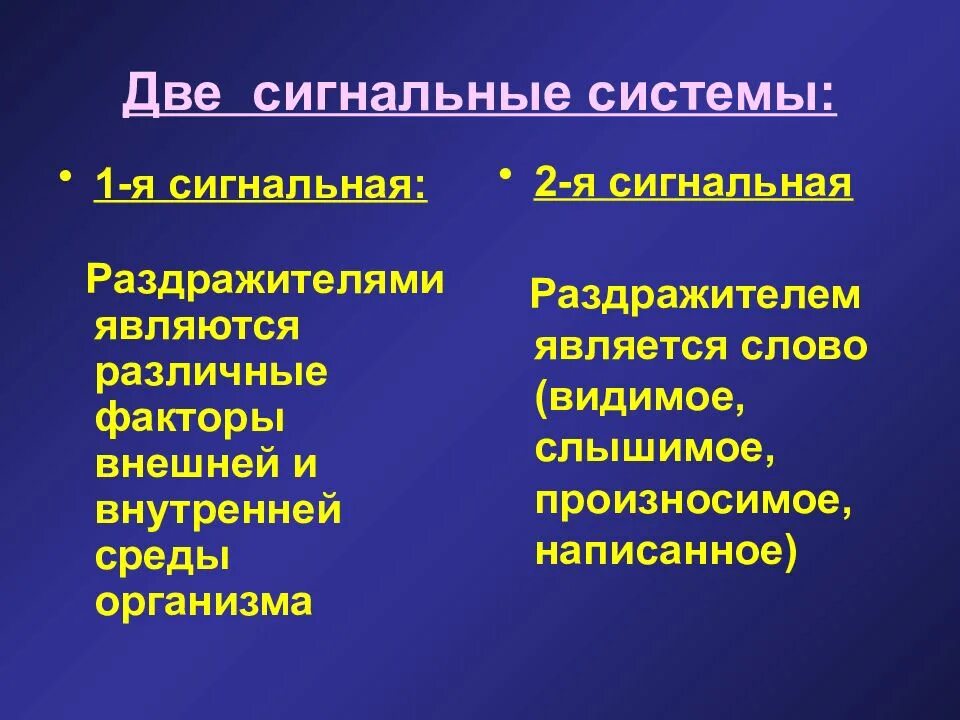 Две сигнальные системы:

• 1-я сигнальная:

Раздражителями являются различные факторы внешней и внутренней среды организма

• 2-я сигнальная

Раздражителем является слово (видимое, слышимое, произносимое, написанное)